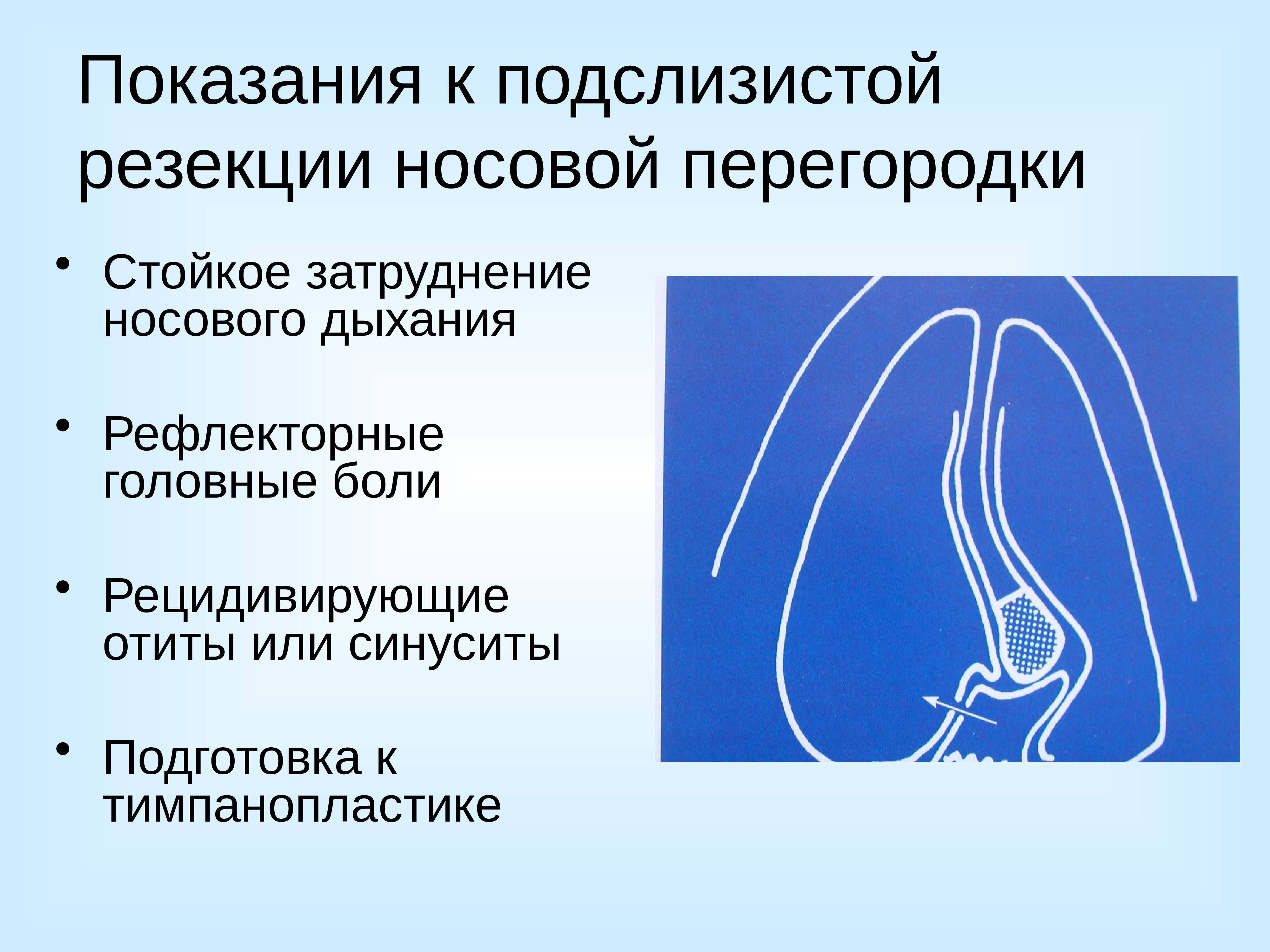 Показания к подслизистой резекции носовой перегородки

• Стойкое затруднение носового дыхания

• Рефлекторные головные боли

• Рецидивирующие отиты или синуситы

• Подготовка к тимпанопластике